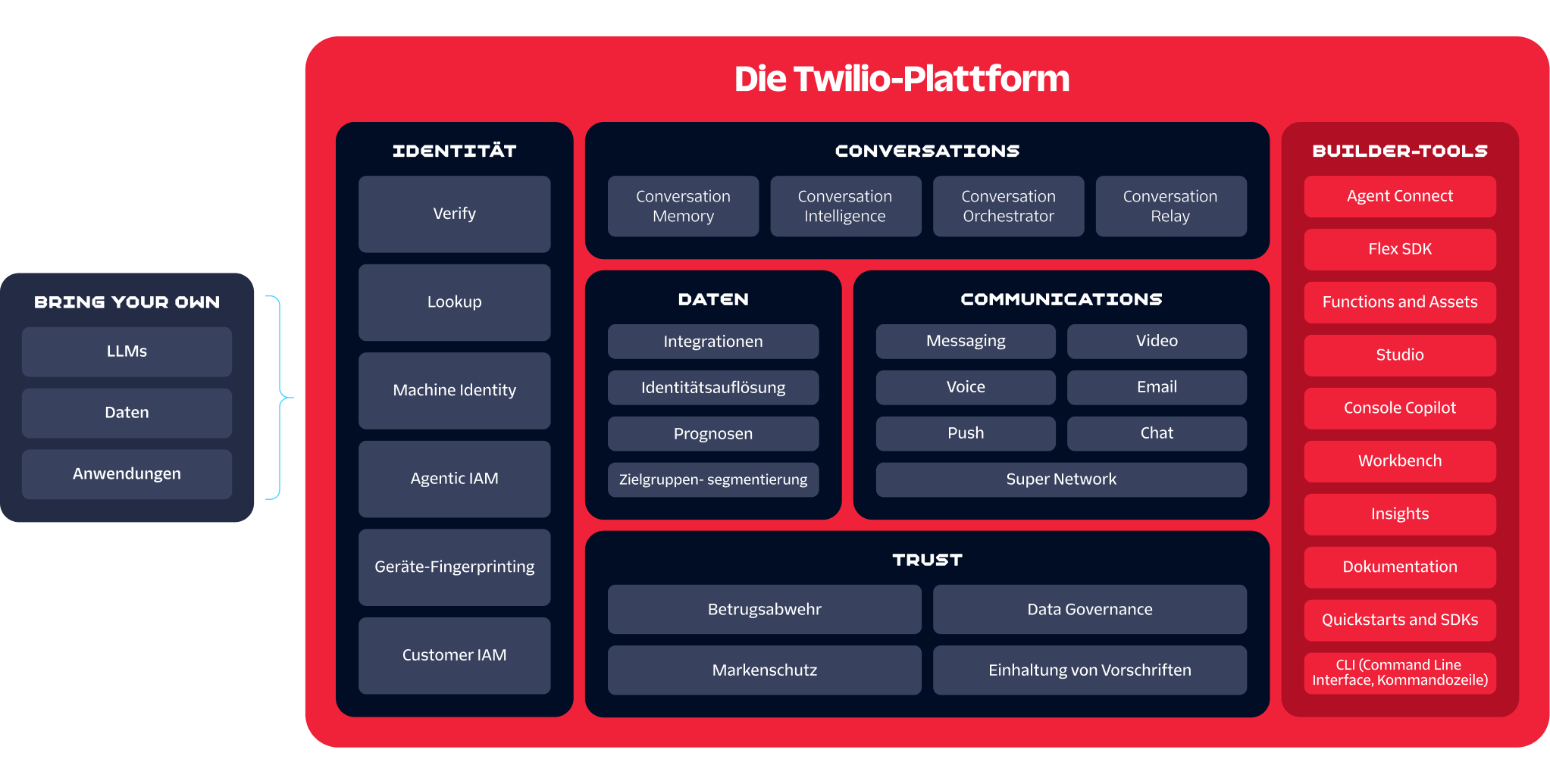 BRING YOUR OWN

LLMs

Daten

Anwendungen

Die Twilio-Plattform

IDENTITÄT

Verify

Lookup

Machine Identity

Agentic IAM

Geräte-Fingerprinting

Customer IAM

CONVERSATIONS

Conversation Memory

Conversation Intelligence

Conversation Orchestrator

Conversation Relay

DATEN

Integrationen

Identitätsauflösung

Prognosen

Zielgruppen- segmentierung

COMMUNICATIONS

Messaging

Video

Voice

Email

Push

Chat

Super Network

TRUST

Betrugsabwehr

Data Governance

Markenschutz

Einhaltung von Vorschriften

BUILDER-TOOLS

Agent Connect

Flex SDK

Functions and Assets

Studio

Console Copilot

Workbench

Insights

Dokumentation

Quickstarts and SDKs

CLI (Command Line Interface, Kommandozeile)